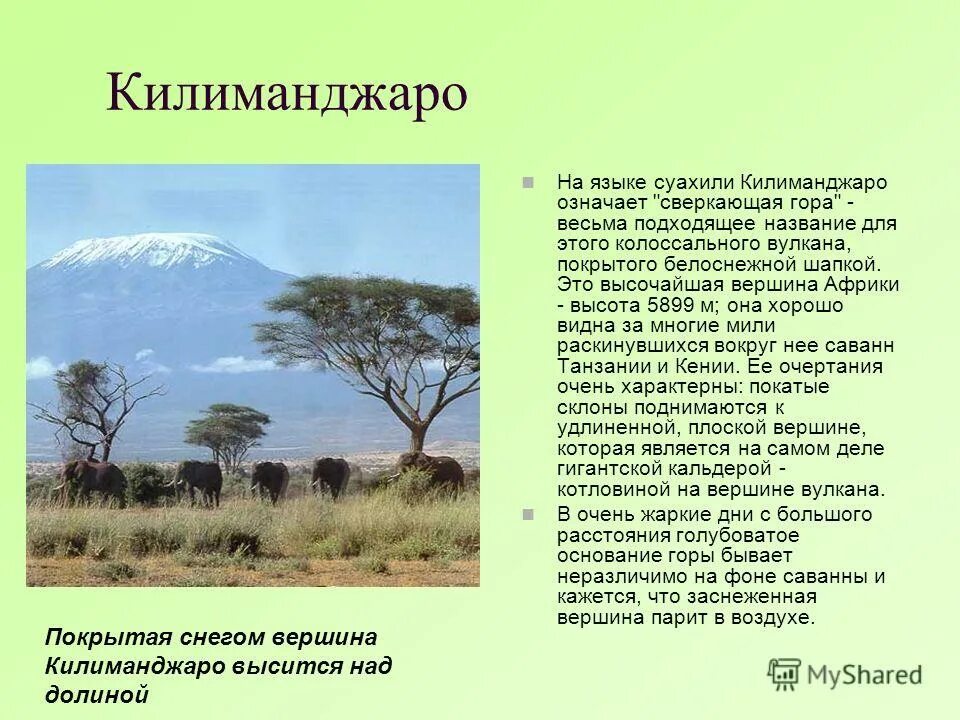 Килиманджаро

На языке суахили Килиманджаро означает "сверкающая гора" - весьма подходящее название для этого колоссального вулкана, покрытого белоснежной шапкой. Это высочайшая вершина Африки - высота 5899 м; она хорошо видна за многие мили раскинувшихся вокруг нее саванн Танзании и Кении. Ее очертания очень характерны: покатые склоны поднимаются к удлиненной, плоской вершине, которая является на самом деле гигантской кальдерой - котловиной на вершине вулкана.

В очень жаркие дни с большого расстояния голубоватое основание горы бывает неразличимо на фоне саванны и кажется, что заснеженная вершина парит в воздухе.

Покрытая снегом вершина Килиманджаро высится над долиной

MyShared